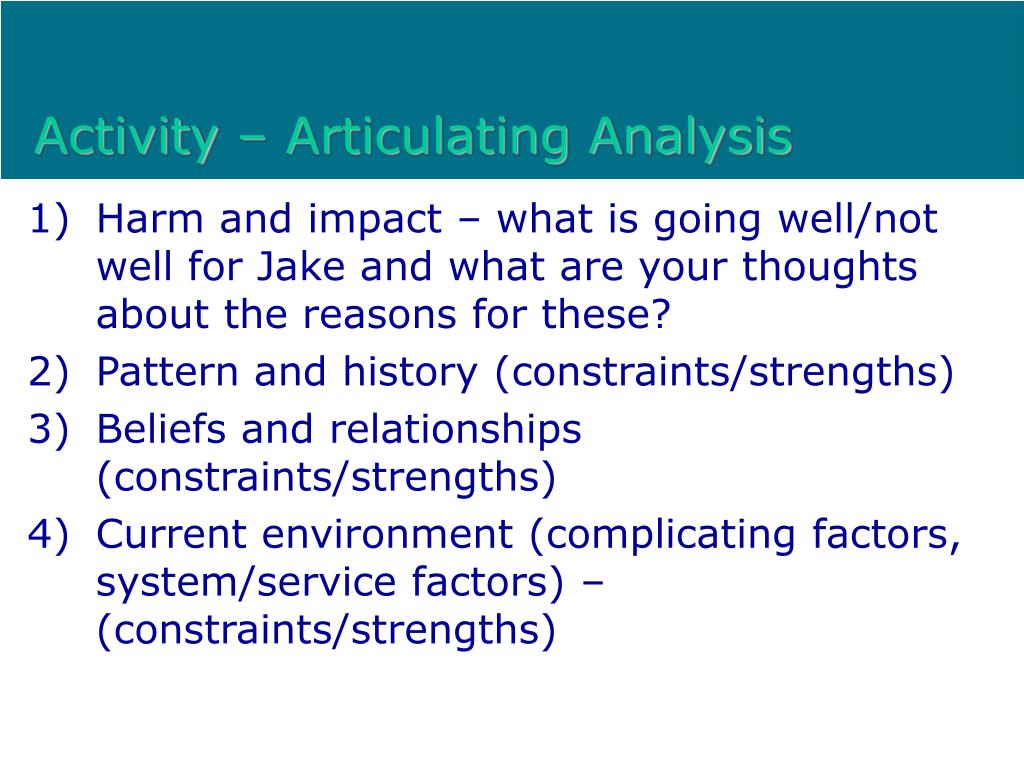 Activity – Articulating Analysis

1) Harm and impact – what is going well/not well for Jake and what are your thoughts about the reasons for these?

2) Pattern and history (constraints/strengths)

3) Beliefs and relationships (constraints/strengths)

4) Current environment (complicating factors, system/service factors) – (constraints/strengths)